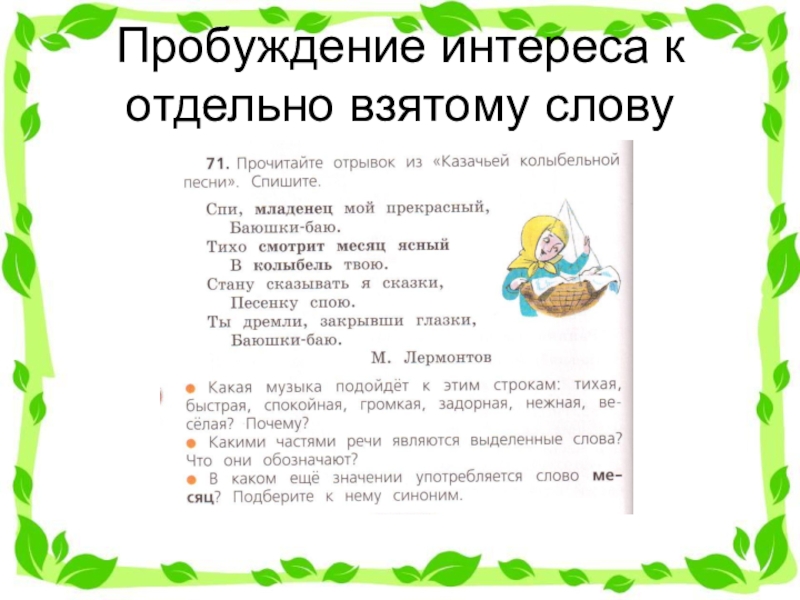 Пробуждение интереса к отдельно взятому слову

71. Прочитайте отрывок из «Казачьей колыбельной песни». Спишите.

Спи, младенец мой прекрасный,
Баюшки-баю.
Тихо смотрит месяц ясный
В колыбель твою.
Стану сказывать я сказки,
Песенку спою.
Ты дремли, закрывши глазки,
Баюшки-баю.

М. Лермонтов

● Какая музыка подойдёт к этим строкам: тихая, быстрая, спокойная, громкая, задорная, нежная, весёлая? Почему?
● Какими частями речи являются выделенные слова? Что они обозначают?
● В каком ещё значении употребляется слово месяц? Подберите к нему синоним.